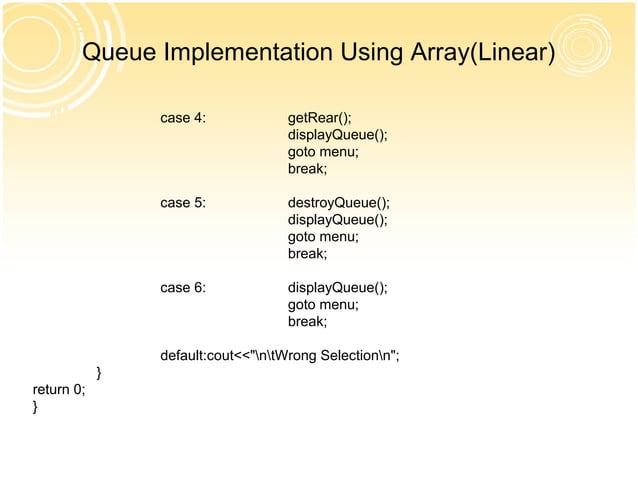 Queue Implementation Using Array(Linear)

case 4: getRear();
displayQueue();
goto menu;
break;

case 5: destroyQueue();
displayQueue();
goto menu;
break;

case 6: displayQueue();
goto menu;
break;

default:cout<<"\n\tWrong Selection\n";
}
return 0;
}